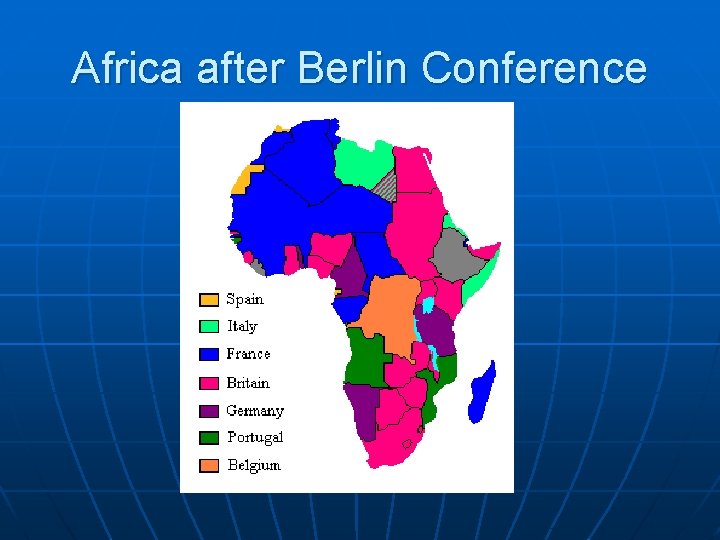 Africa after Berlin Conference

Spain
Italy
France
Britain
Germany
Portugal
Belgium